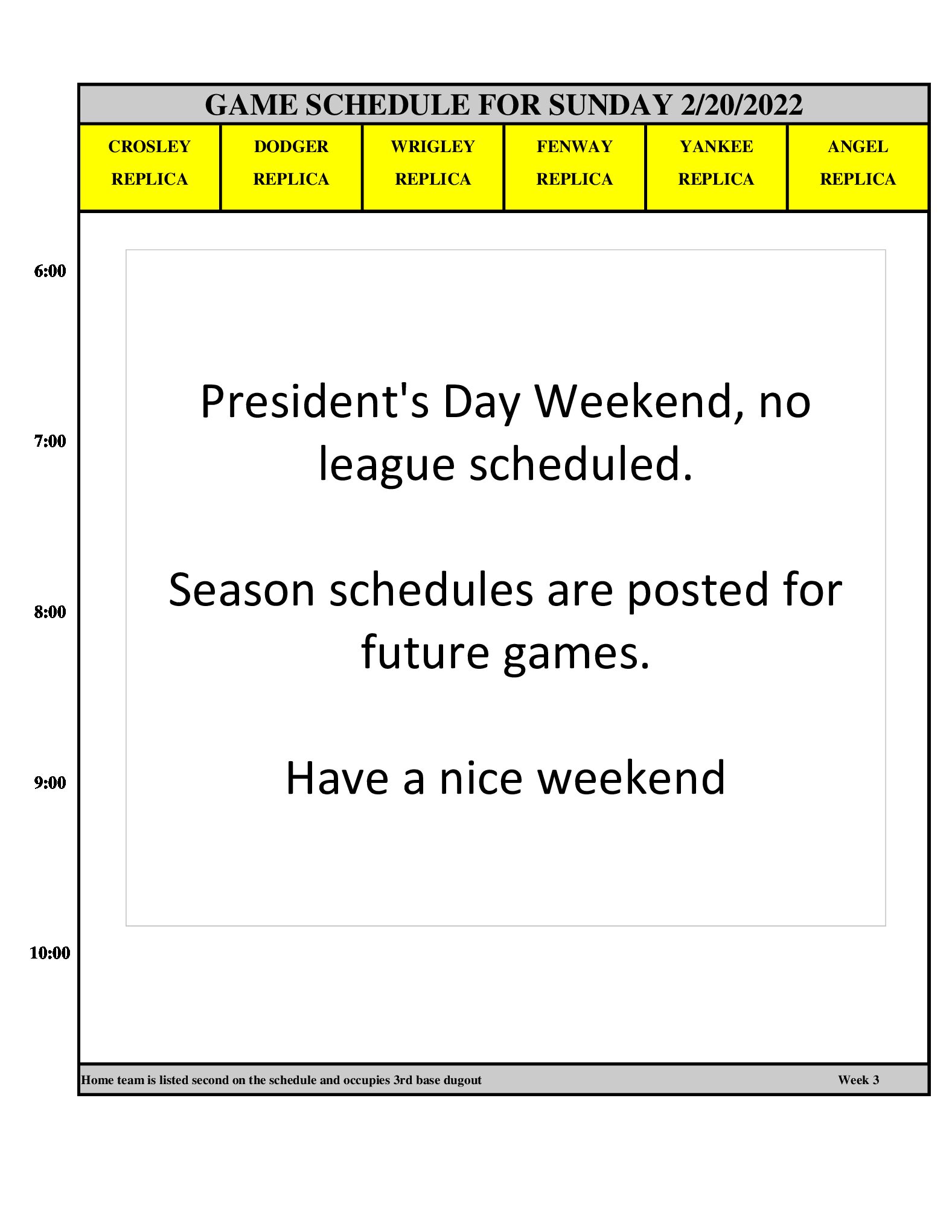 GAME SCHEDULE FOR SUNDAY 2/20/2022

| CROSLEY REPLICA | DODGER REPLICA | WRIGLEY REPLICA | FENWAY REPLICA | YANKEE REPLICA | ANGEL REPLICA |
|---|---|---|---|---|---|

6:00

7:00

8:00

9:00

10:00

President's Day Weekend, no league scheduled.

Season schedules are posted for future games.

Have a nice weekend

Home team is listed second on the schedule and occupies 3rd base dugout

Week 3